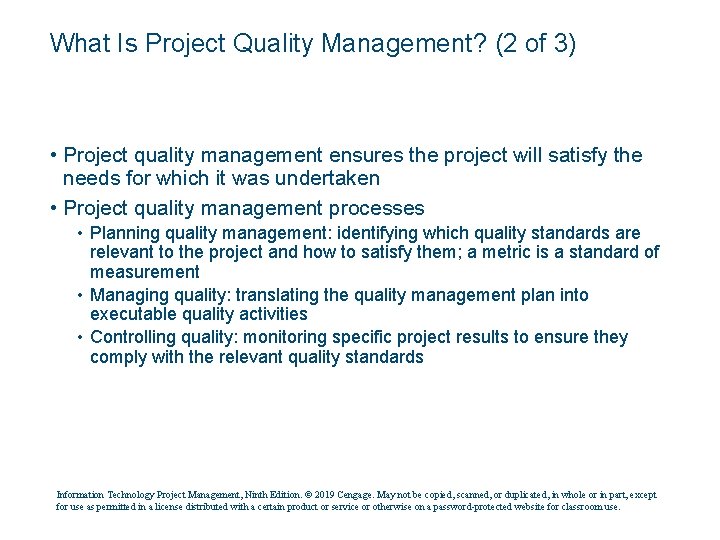 What Is Project Quality Management? (2 of 3)

• Project quality management ensures the project will satisfy the needs for which it was undertaken

• Project quality management processes

• Planning quality management: identifying which quality standards are relevant to the project and how to satisfy them; a metric is a standard of measurement

• Managing quality: translating the quality management plan into executable quality activities

• Controlling quality: monitoring specific project results to ensure they comply with the relevant quality standards

Information Technology Project Management, Ninth Edition. © 2019 Cengage. May not be copied, scanned, or duplicated, in whole or in part, except for use as permitted in a license distributed with a certain product or service or otherwise on a password-protected website for classroom use.